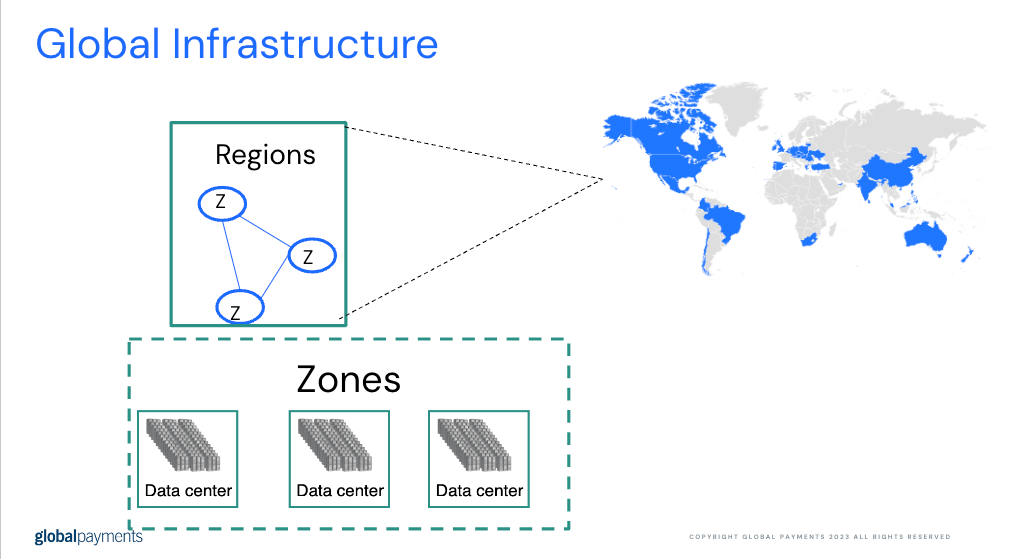 Global Infrastructure

Regions

Z

Z

Z

Zones

Data center

Data center

Data center

globalpayments

COPYRIGHT GLOBAL PAYMENTS 2023 ALL RIGHTS RESERVED